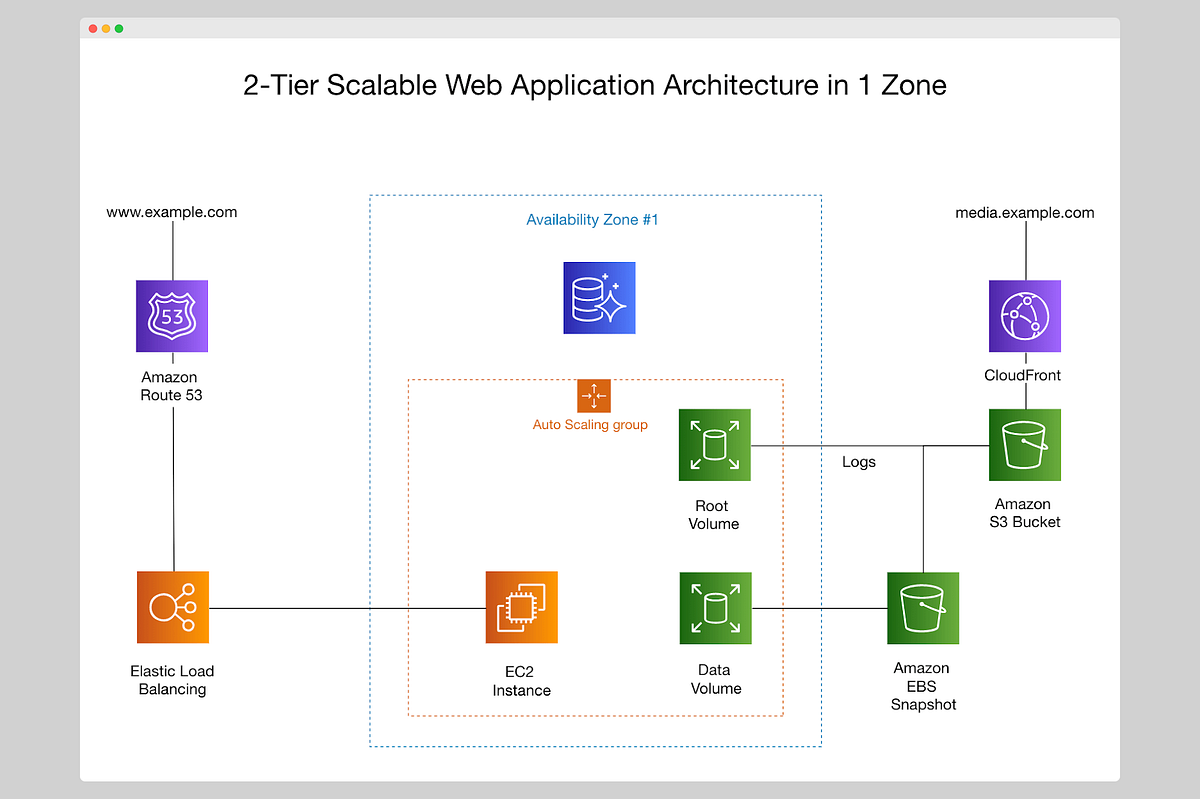 2-Tier Scalable Web Application Architecture in 1 Zone

www.example.com

53

Amazon Route 53

Elastic Load Balancing

Availability Zone #1

Auto Scaling group

Root Volume

EC2 Instance

Data Volume

Logs

media.example.com

CloudFront

Amazon S3 Bucket

Amazon EBS Snapshot